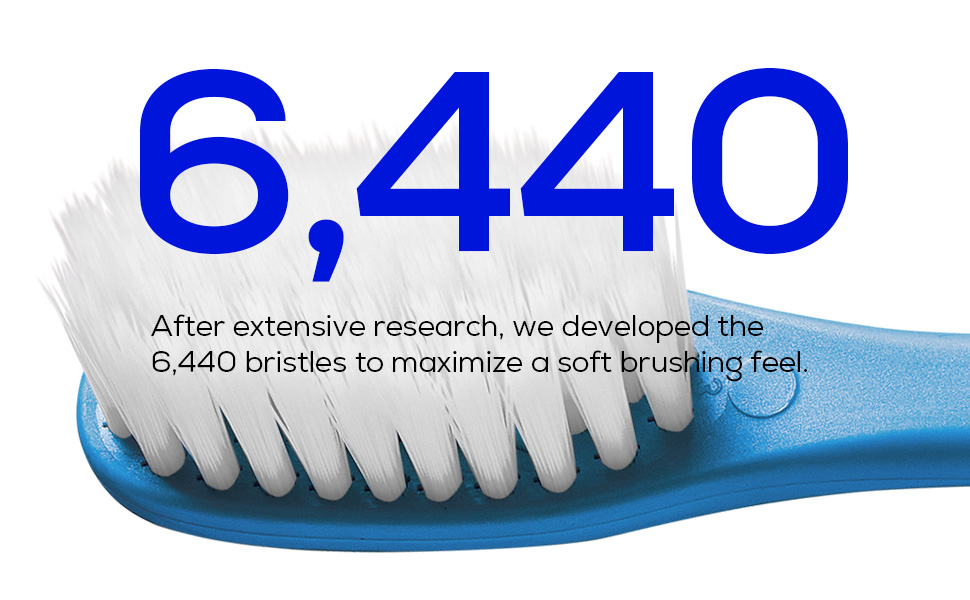 6,440

After extensive research, we developed the 6,440 bristles to maximize a soft brushing feel.